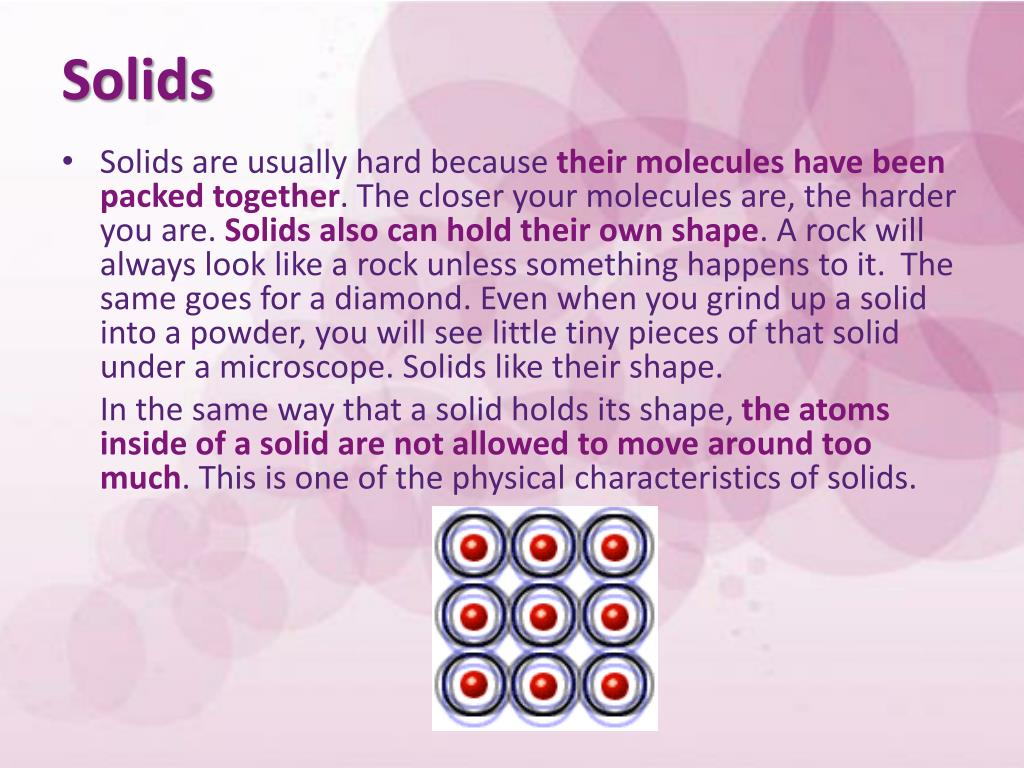 Solids

• Solids are usually hard because their molecules have been packed together. The closer your molecules are, the harder you are. Solids also can hold their own shape. A rock will always look like a rock unless something happens to it. The same goes for a diamond. Even when you grind up a solid into a powder, you will see little tiny pieces of that solid under a microscope. Solids like their shape.

In the same way that a solid holds its shape, the atoms inside of a solid are not allowed to move around too much. This is one of the physical characteristics of solids.